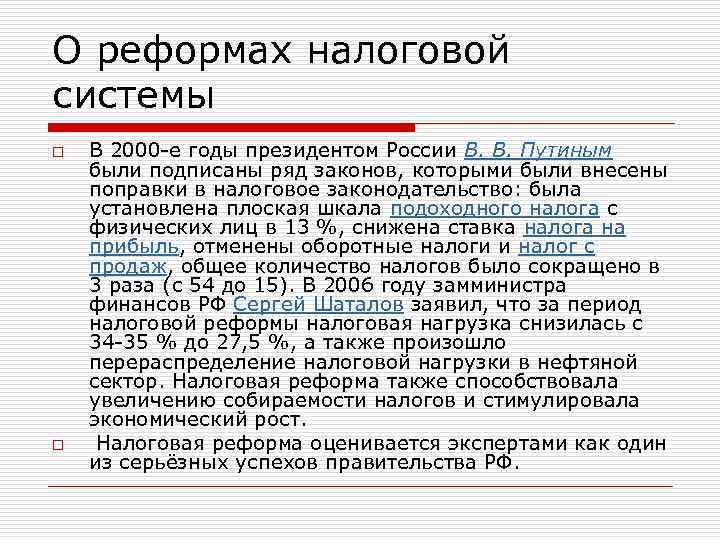 О реформах налоговой системы

В 2000-е годы президентом России В. В. Путиным были подписаны ряд законов, которыми были внесены поправки в налоговое законодательство: была установлена плоская шкала подоходного налога с физических лиц в 13 %, снижена ставка налога на прибыль, отменены оборотные налоги и налог с продаж, общее количество налогов было сокращено в 3 раза (с 54 до 15). В 2006 году замминистра финансов РФ Сергей Шаталов заявил, что за период налоговой реформы налоговая нагрузка снизилась с 34-35 % до 27,5 %, а также произошло перераспределение налоговой нагрузки в нефтяной сектор. Налоговая реформа также способствовала увеличению собираемости налогов и стимулировала экономический рост.

Налоговая реформа оценивается экспертами как один из серьёзных успехов правительства РФ.